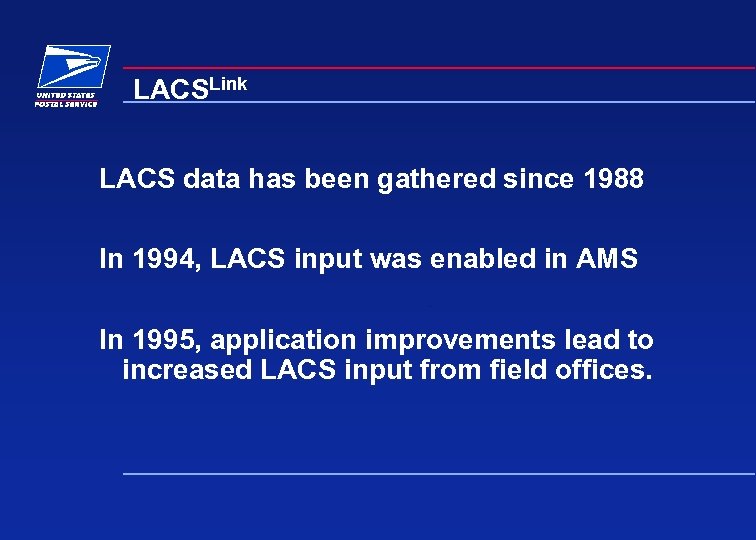 UNITED STATES POSTAL SERVICE

LACS$^{Link}$

LACS data has been gathered since 1988

In 1994, LACS input was enabled in AMS

In 1995, application improvements lead to increased LACS input from field offices.